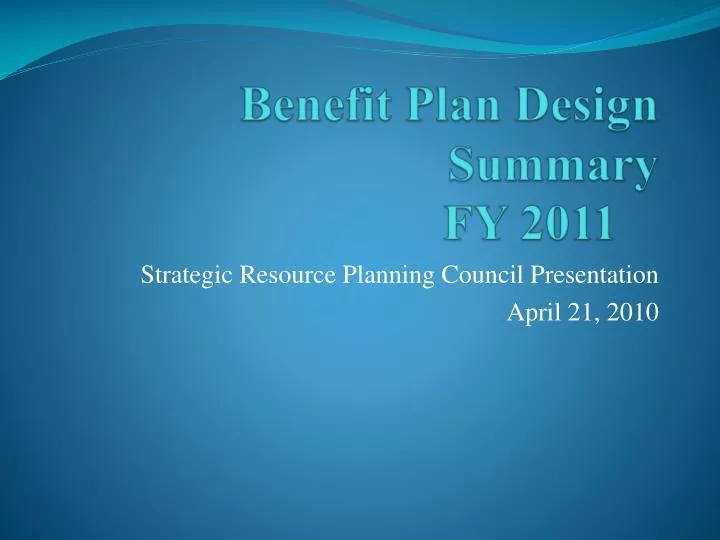 Benefit Plan Design Summary
FY 2011

Strategic Resource Planning Council Presentation
April 21, 2010